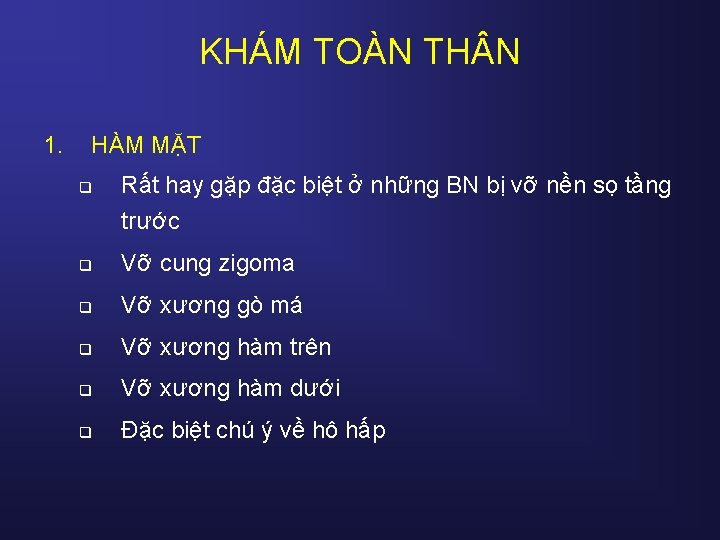 KHÁM TOÀN THÂN

1. HÀM MẶT

❑ Rất hay gặp đặc biệt ở những BN bị vỡ nền sọ tầng trước

❑ Vỡ cung zigoma

❑ Vỡ xương gò má

❑ Vỡ xương hàm trên

❑ Vỡ xương hàm dưới

❑ Đặc biệt chú ý về hô hấp